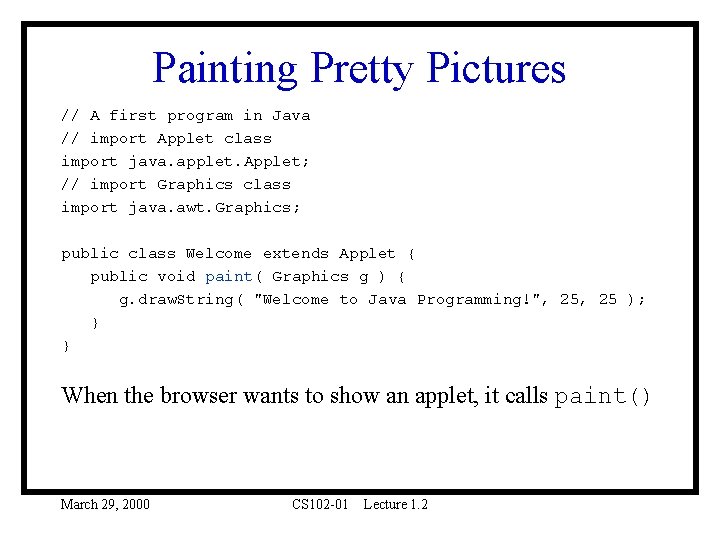 Painting Pretty Pictures

// A first program in Java
// import Applet class
import java.applet.Applet;
// import Graphics class
import java.awt.Graphics;

public class Welcome extends Applet {
   public void paint( Graphics g ) {
      g.drawString( "Welcome to Java Programming!", 25, 25 );
   }
}

When the browser wants to show an applet, it calls paint()

March 29, 2000

CS102-01 Lecture 1.2